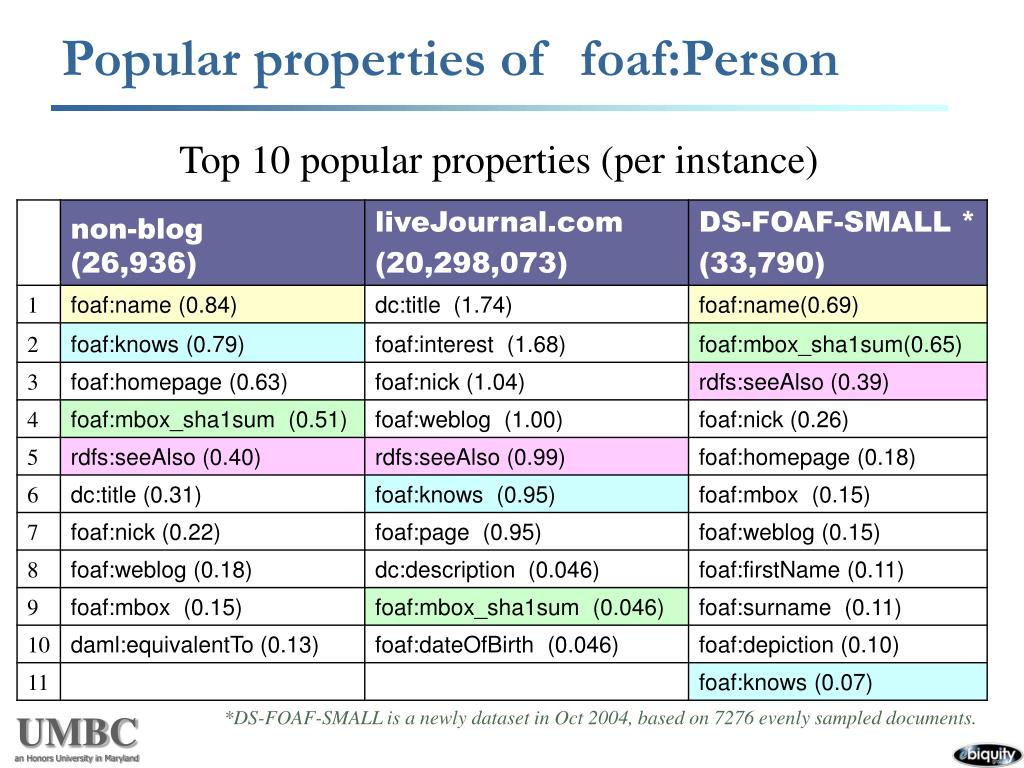 Popular properties of foaf:Person

Top 10 popular properties (per instance)

| | non-blog (26,936) | liveJournal.com (20,298,073) | DS-FOAF-SMALL * (33,790) |
|---|---|---|---|
| 1 | foaf:name (0.84) | dc:title (1.74) | foaf:name(0.69) |
| 2 | foaf:knows (0.79) | foaf:interest (1.68) | foaf:mbox_sha1sum(0.65) |
| 3 | foaf:homepage (0.63) | foaf:nick (1.04) | rdfs:seeAlso (0.39) |
| 4 | foaf:mbox_sha1sum (0.51) | foaf:weblog (1.00) | foaf:nick (0.26) |
| 5 | rdfs:seeAlso (0.40) | rdfs:seeAlso (0.99) | foaf:homepage (0.18) |
| 6 | dc:title (0.31) | foaf:knows (0.95) | foaf:mbox (0.15) |
| 7 | foaf:nick (0.22) | foaf:page (0.95) | foaf:weblog (0.15) |
| 8 | foaf:weblog (0.18) | dc:description (0.046) | foaf:firstName (0.11) |
| 9 | foaf:mbox (0.15) | foaf:mbox_sha1sum (0.046) | foaf:surname (0.11) |
| 10 | daml:equivalentTo (0.13) | foaf:dateOfBirth (0.046) | foaf:depiction (0.10) |
| 11 | | | foaf:knows (0.07) |

*DS-FOAF-SMALL is a newly dataset in Oct 2004, based on 7276 evenly sampled documents.

UMBC
an Honors University in Maryland

ebiquity